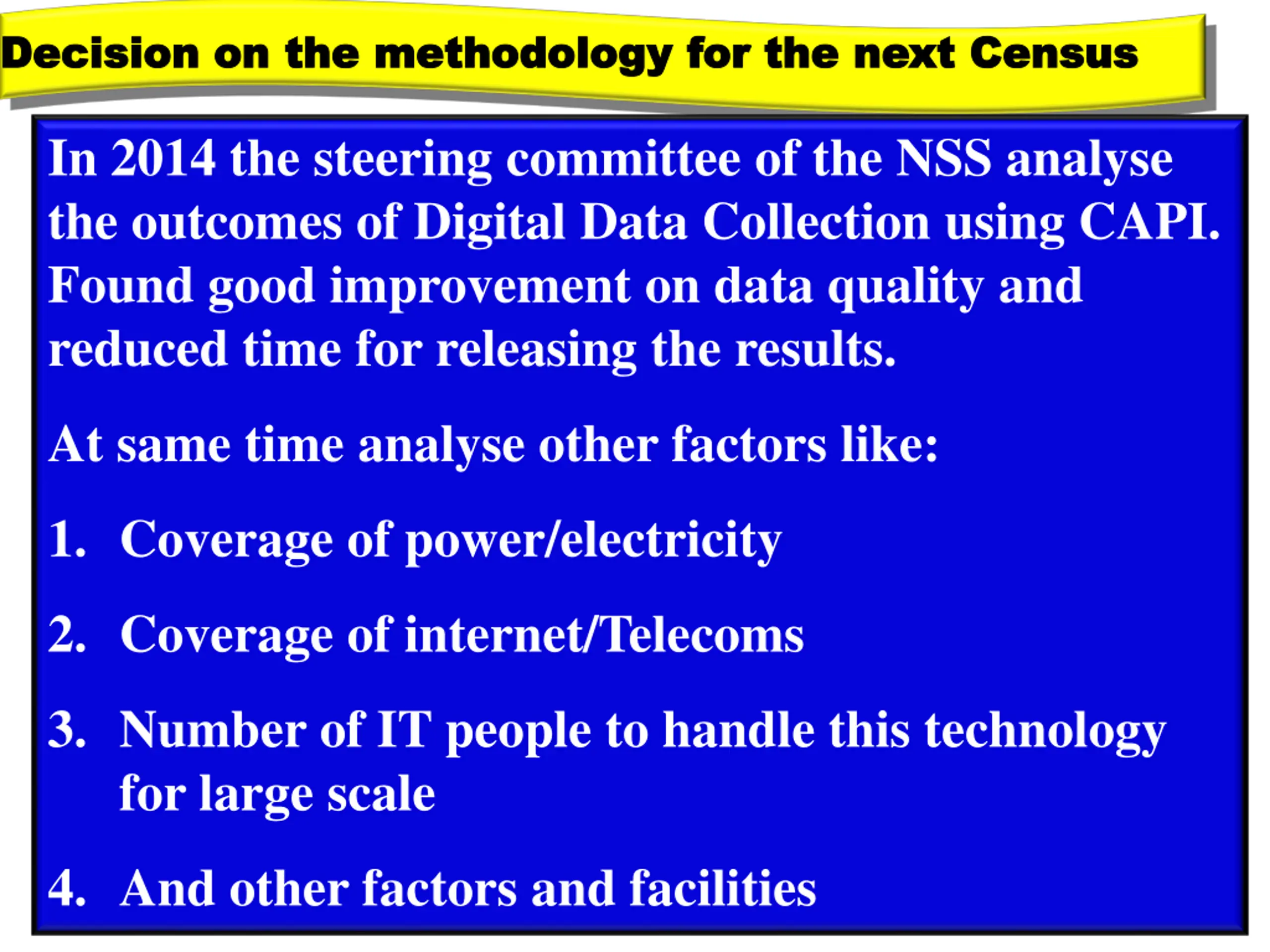 Decision on the methodology for the next Census

In 2014 the steering committee of the NSS analyse the outcomes of Digital Data Collection using CAPI. Found good improvement on data quality and reduced time for releasing the results.

At same time analyse other factors like:

1. Coverage of power/electricity

2. Coverage of internet/Telecoms

3. Number of IT people to handle this technology for large scale

4. And other factors and facilities